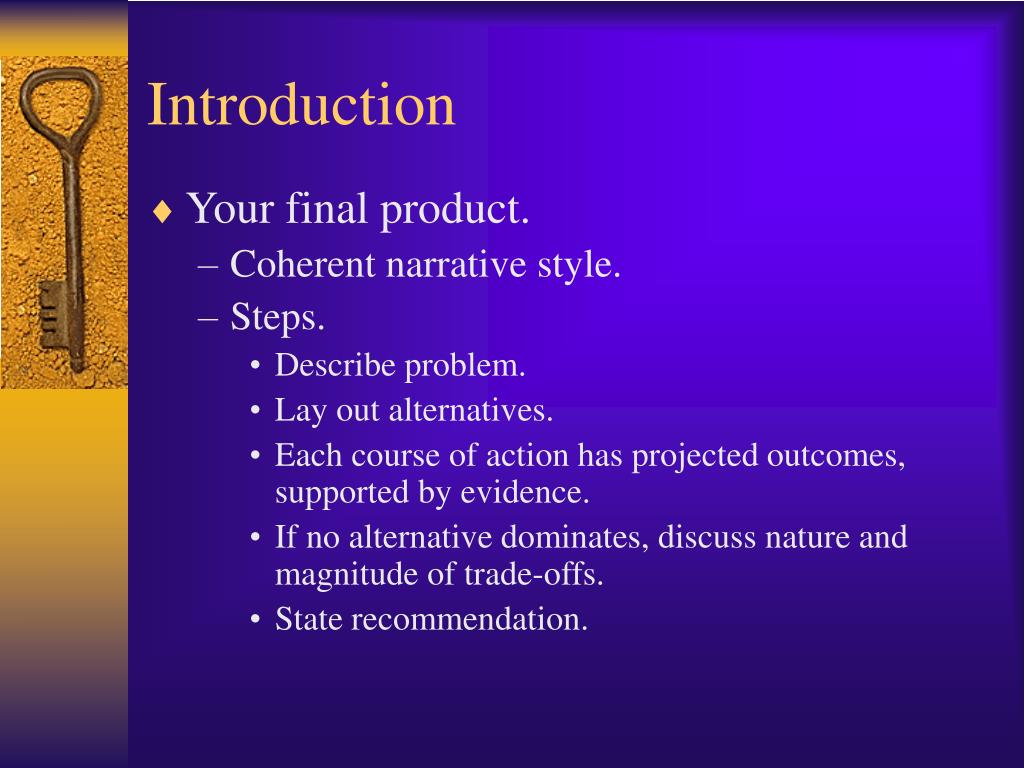 Introduction

♦ Your final product.
– Coherent narrative style.
– Steps.
• Describe problem.
• Lay out alternatives.
• Each course of action has projected outcomes, supported by evidence.
• If no alternative dominates, discuss nature and magnitude of trade-offs.
• State recommendation.